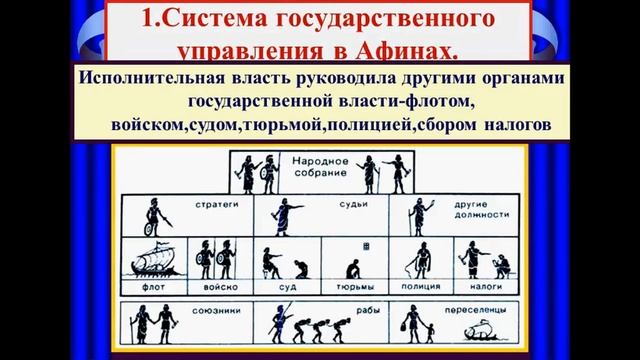 1.Система государственного управления в Афинах.

Исполнительная власть руководила другими органами государственной власти-флотом, войском,судом,тюрьмой,полицией,сбором налогов

Народное собрание

стратеги

судьи

другие должности

флот

войско

суд

тюрьмы

полиция

налоги

союзники

рабы

переселенцы